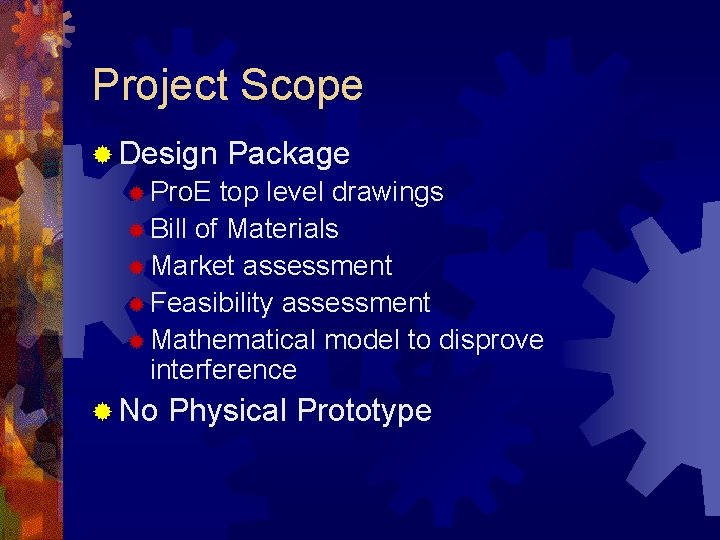 Project Scope

Design Package
ProE top level drawings
Bill of Materials
Market assessment
Feasibility assessment
Mathematical model to disprove interference

No Physical Prototype